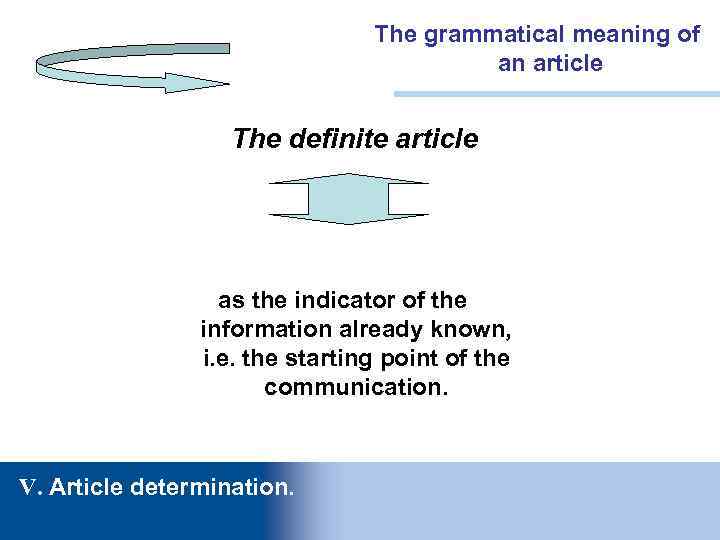 The grammatical meaning of an article

The definite article

as the indicator of the information already known, i.e. the starting point of the communication.

V. Article determination.